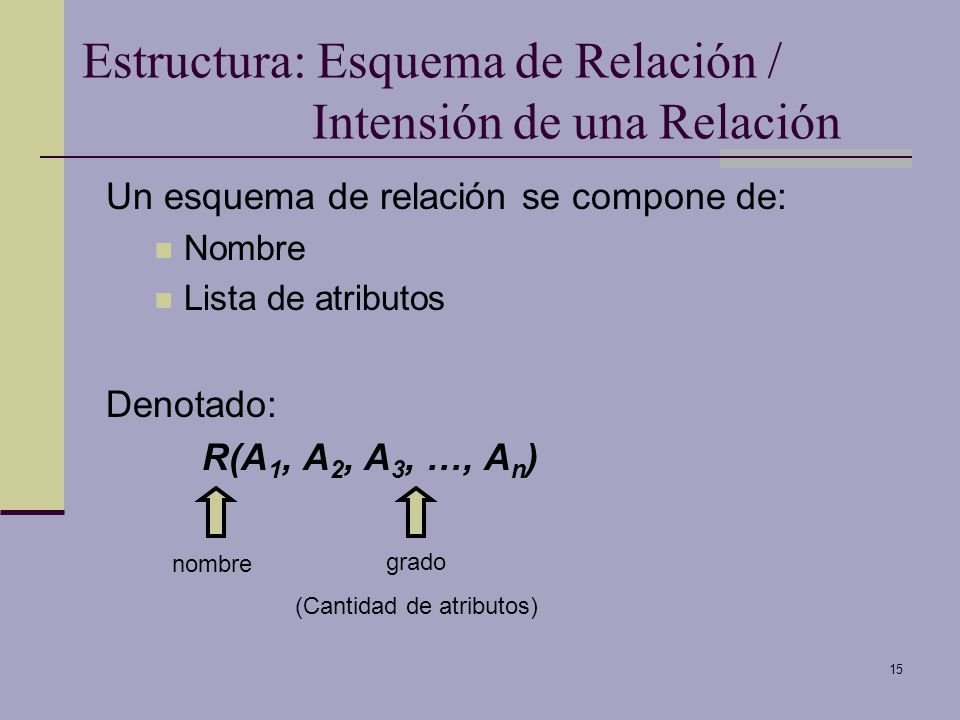 Estructura: Esquema de Relación / Intensión de una Relación

Un esquema de relación se compone de:

Nombre

Lista de atributos

Denotado:

$R(A_1, A_2, A_3, \ldots, A_n)$

nombre

grado

(Cantidad de atributos)

15